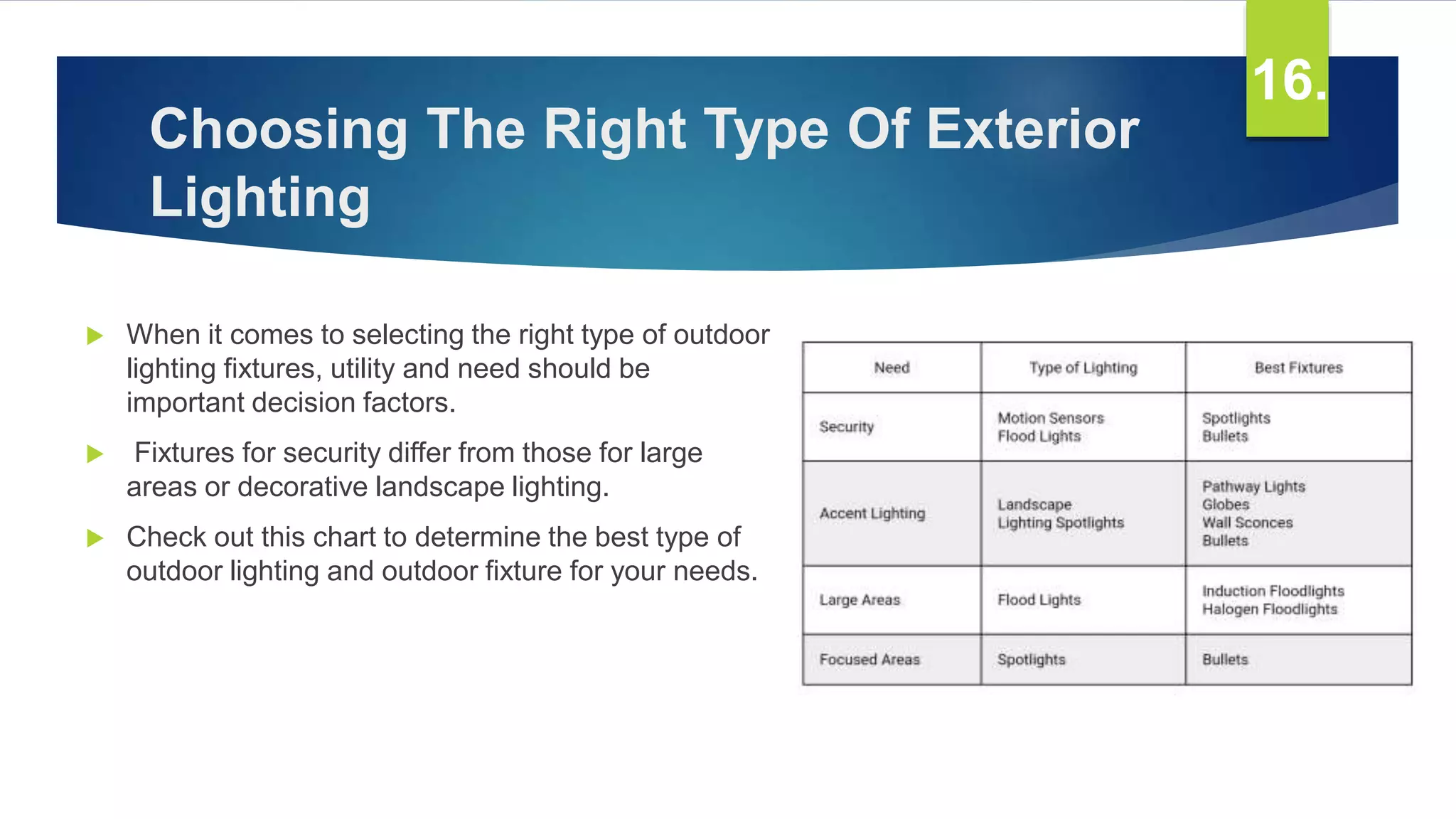 16.

Choosing The Right Type Of Exterior Lighting

When it comes to selecting the right type of outdoor lighting fixtures, utility and need should be important decision factors.

Fixtures for security differ from those for large areas or decorative landscape lighting.

Check out this chart to determine the best type of outdoor lighting and outdoor fixture for your needs.

| Need | Type of Lighting | Best Fixtures |
|---|---|---|
| Security | Motion Sensors Flood Lights | Spotlights Bullets |
| Accent Lighting | Landscape Lighting Spotlights | Pathway Lights Globes Wall Sconces Bullets |
| Large Areas | Flood Lights | Induction Floodlights Halogen Floodlights |
| Focused Areas | Spotlights | Bullets |